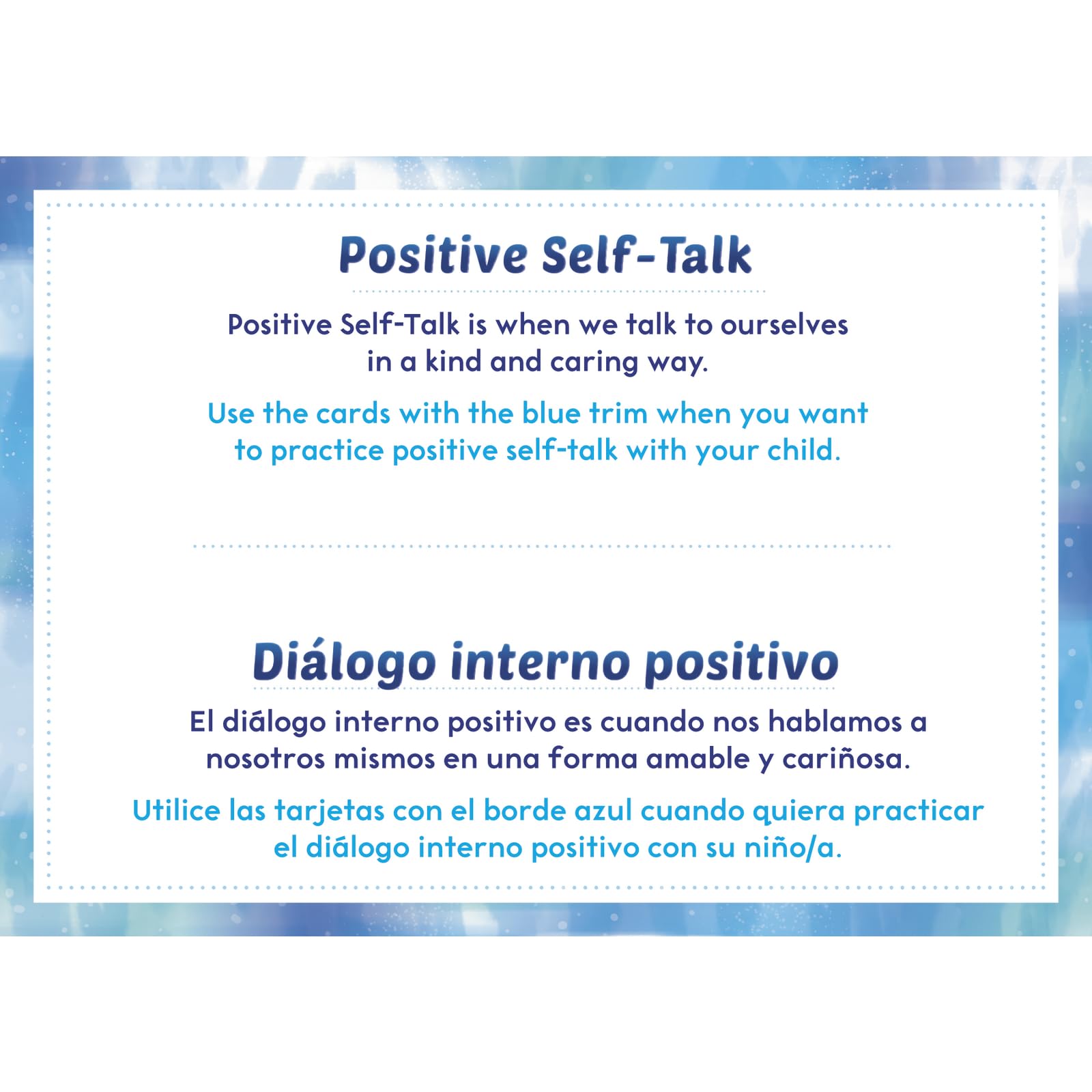 Positive Self-Talk

Positive Self-Talk is when we talk to ourselves in a kind and caring way.

Use the cards with the blue trim when you want to practice positive self-talk with your child.

Diálogo interno positivo

El diálogo interno positivo es cuando nos hablamos a nosotros mismos en una forma amable y cariñosa.

Utilice las tarjetas con el borde azul cuando quiera practicar el diálogo interno positivo con su niño/a.